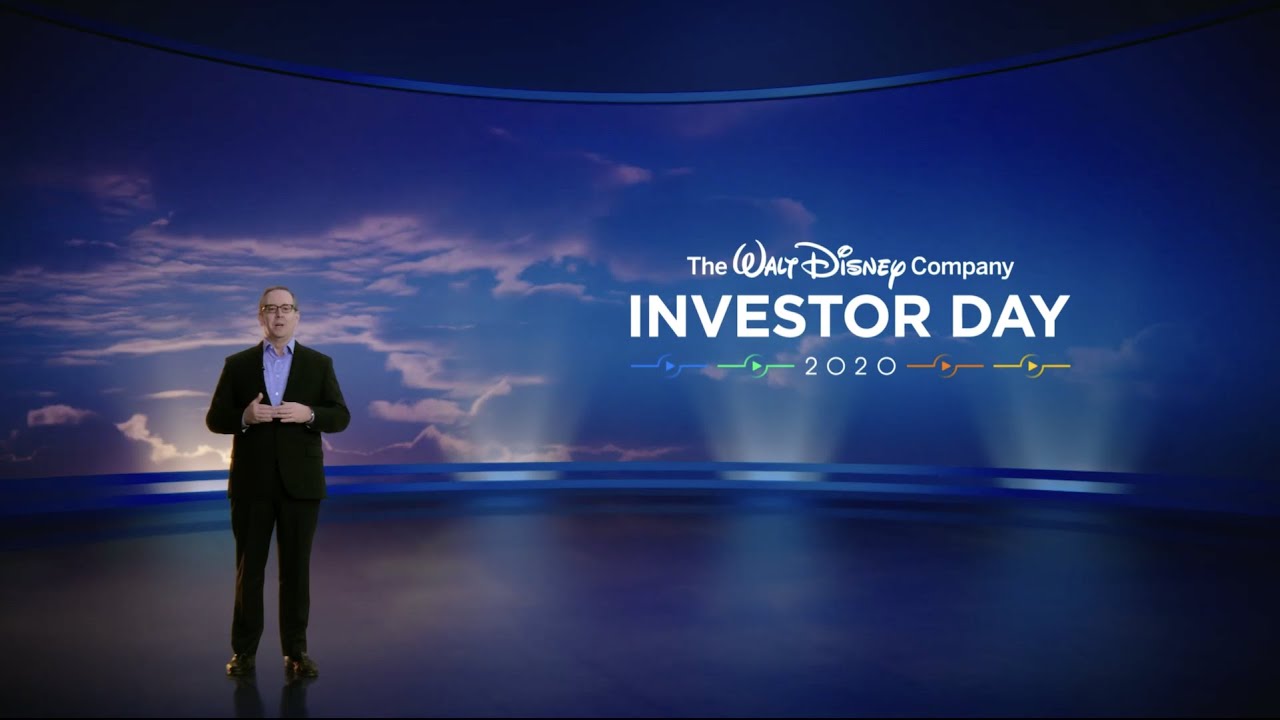 The Walt Disney Company
INVESTOR DAY
2020